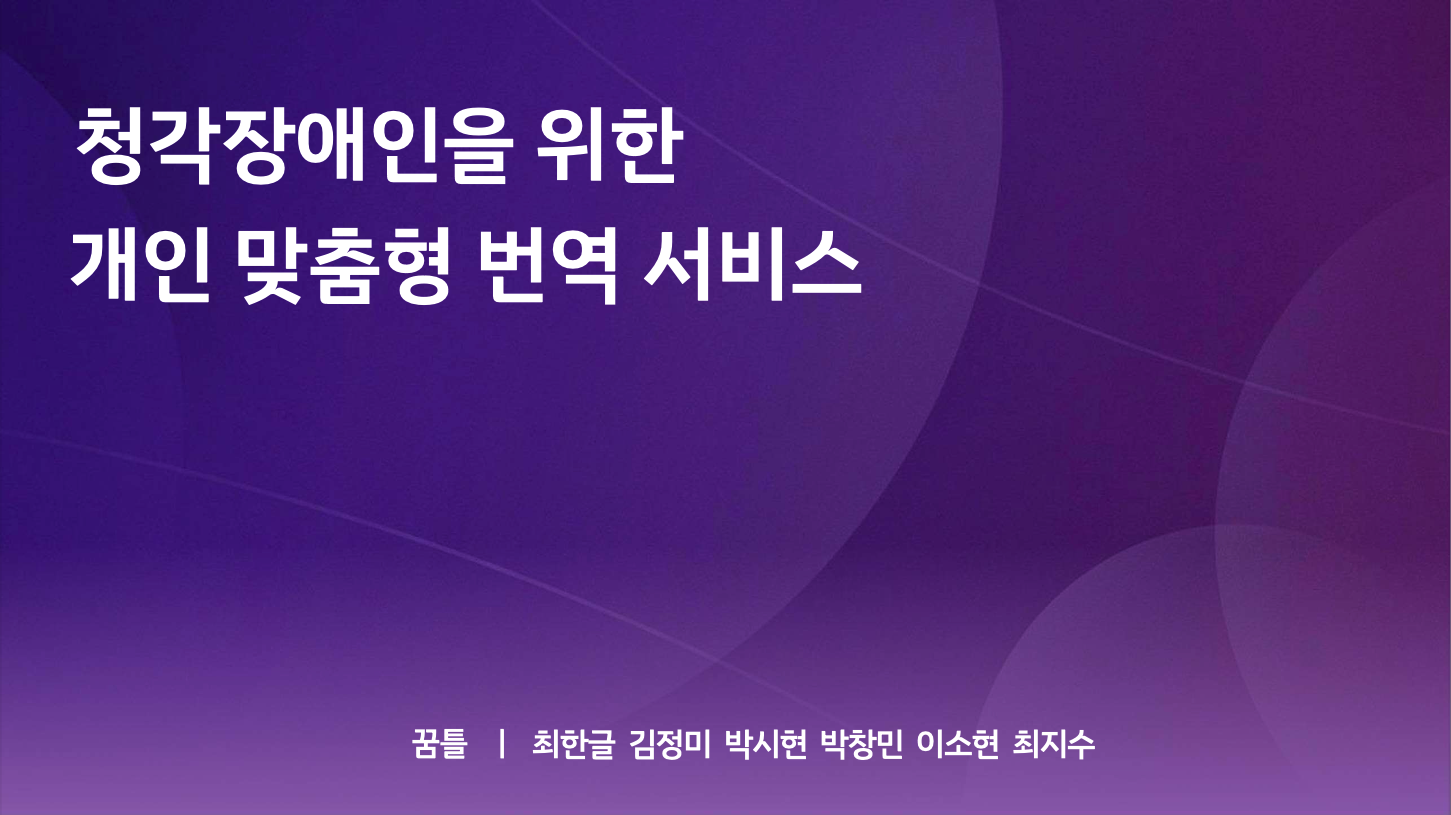 청각장애인을 위한
개인 맞춤형 번역 서비스

꿈틀 | 최한글 김정미 박시현 박창민 이소현 최지수